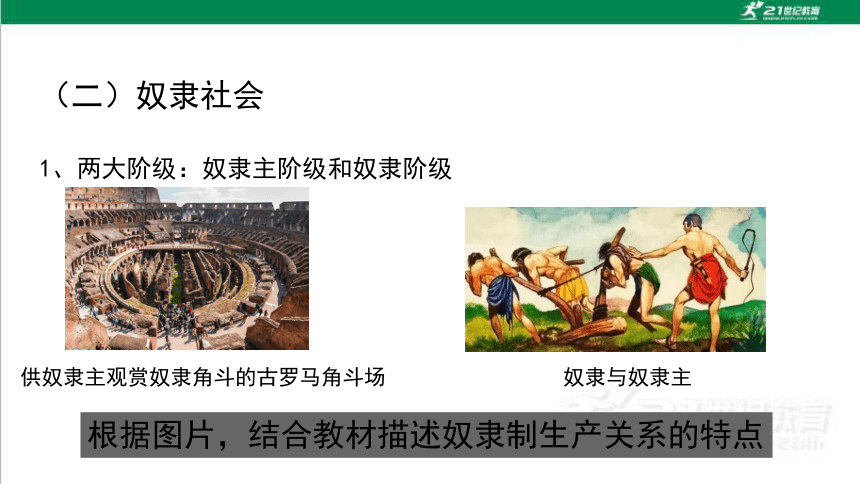 21世纪教育

（二）奴隶社会

1、两大阶级：奴隶主阶级和奴隶阶级

供奴隶主观赏奴隶角斗的古罗马角斗场

奴隶与奴隶主

根据图片，结合教材描述奴隶制生产关系的特点